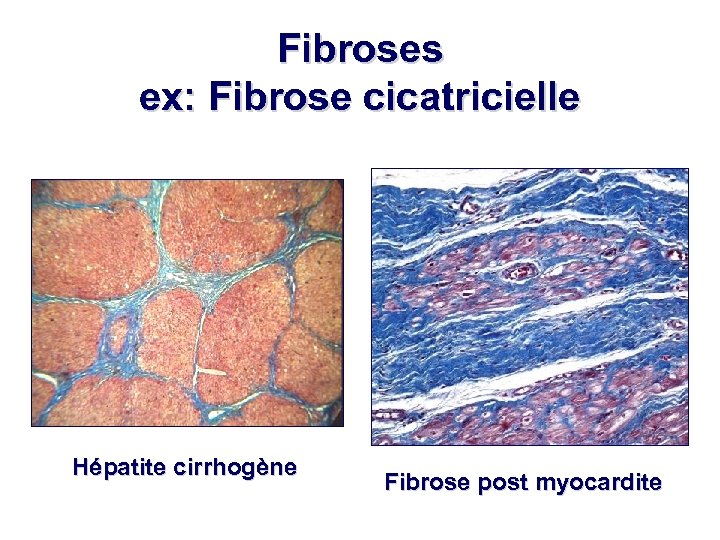 Fibroses
ex: Fibrose cicatricielle

Hépatite cirrhogène

Fibrose post myocardite